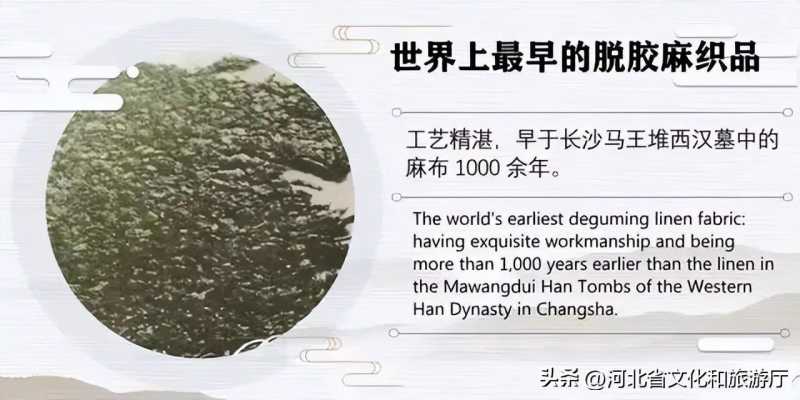 世界上最早的脱胶麻织品

工艺精湛，早于长沙马王堆西汉墓中的麻布 1000 余年。

The world's earliest deguming linen fabric: having exquisite workmanship and being more than 1,000 years earlier than the linen in the Mawangdui Han Tombs of the Western Han Dynasty in Changsha.

头条 @河北省文化和旅游厅